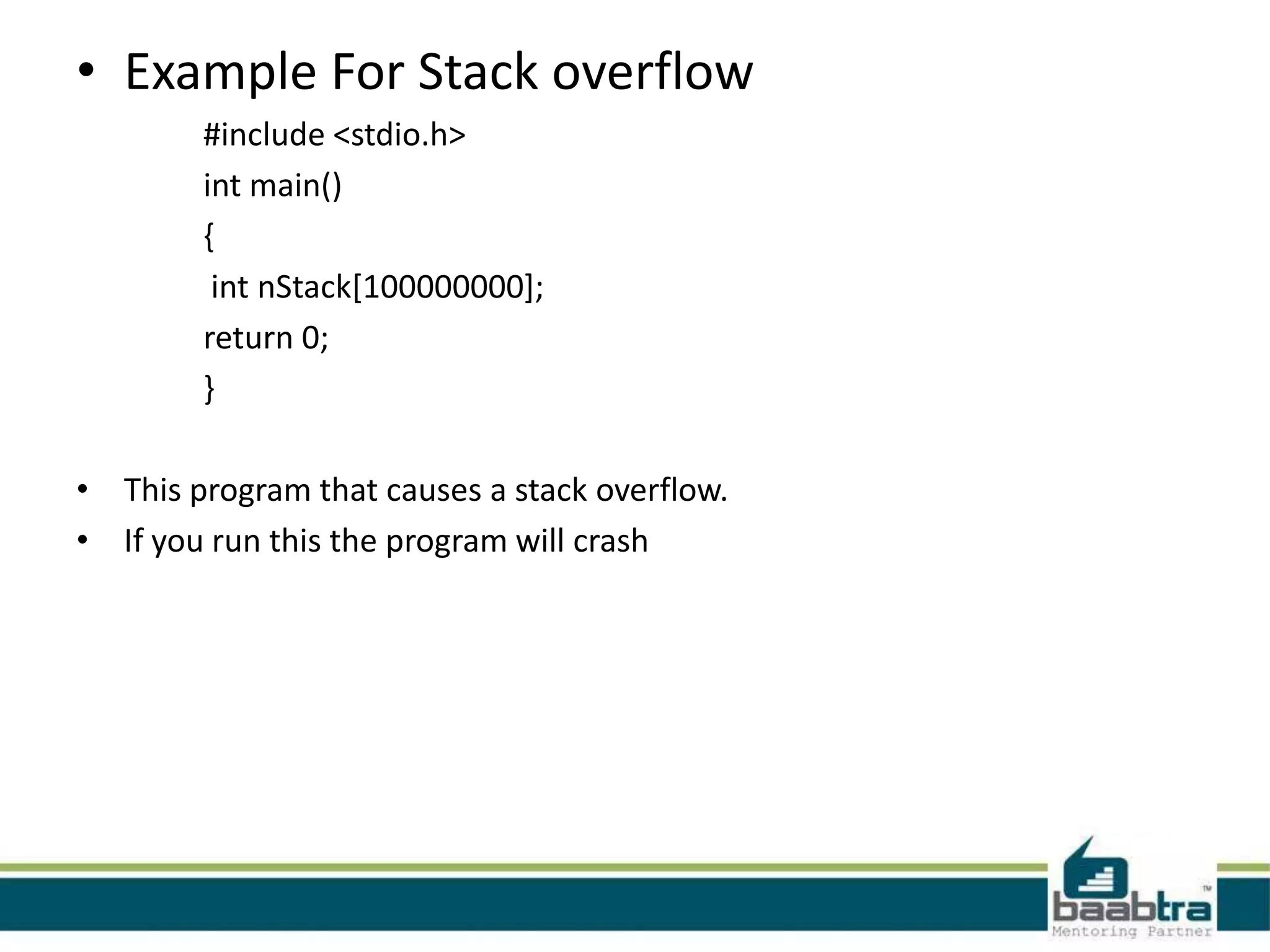 • Example For Stack overflow

#include <stdio.h>
int main()
{
int nStack[100000000];
return 0;
}

• This program that causes a stack overflow.
• If you run this the program will crash

baabtra™
Mentoring Partner